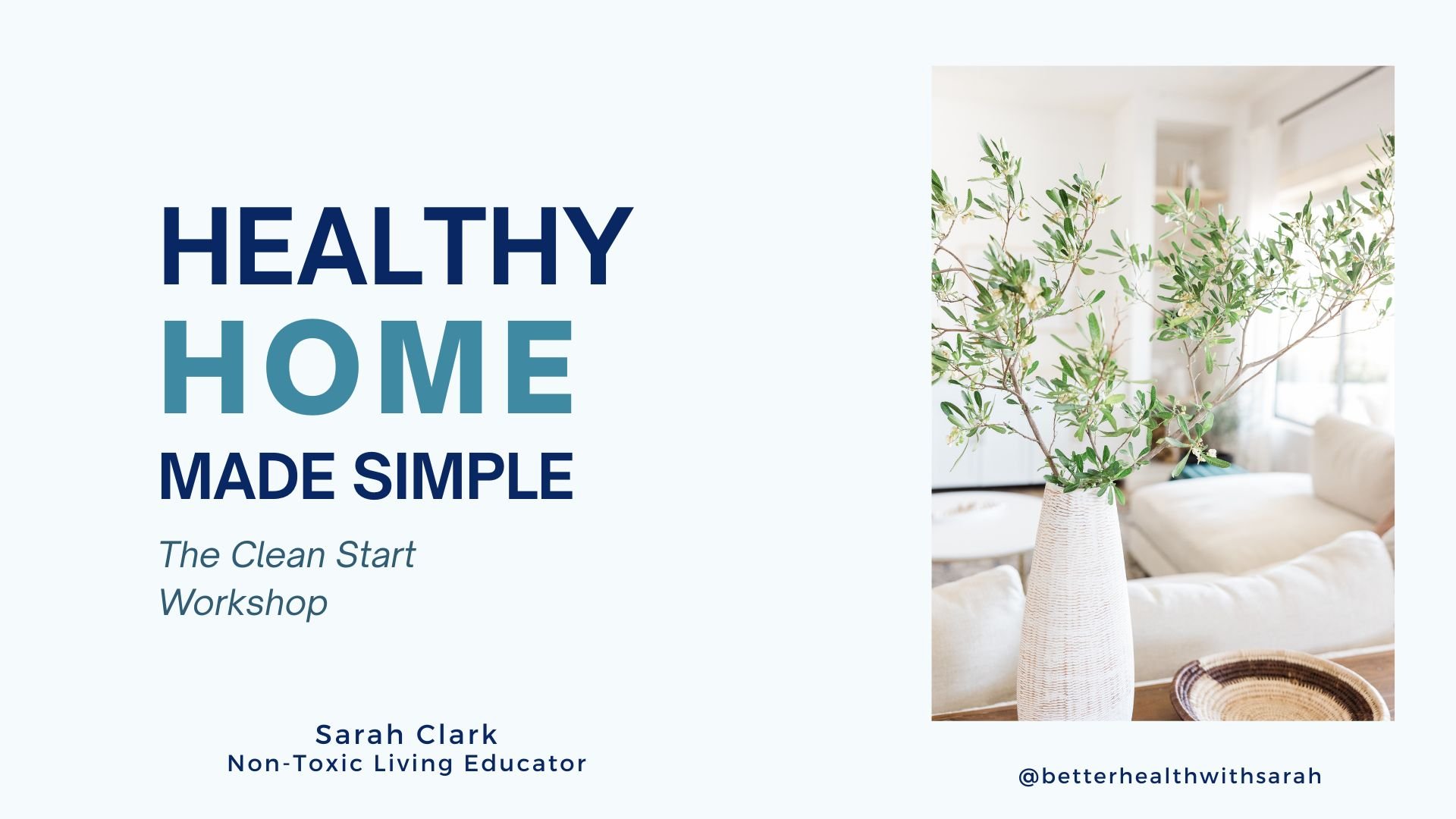 HEALTHY
HOME
MADE SIMPLE

The Clean Start Workshop

Sarah Clark
Non-Toxic Living Educator

@betterhealthwithsarah